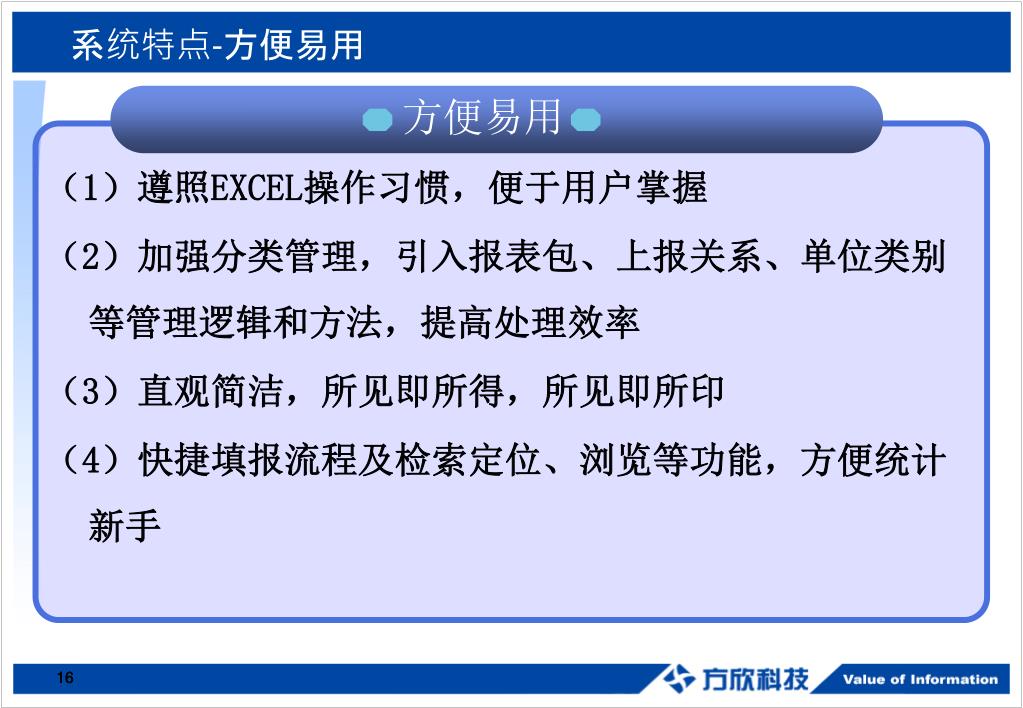 系统特点-方便易用

方便易用

（1）遵照EXCEL操作习惯，便于用户掌握

（2）加强分类管理，引入报表包、上报关系、单位类别等管理逻辑和方法，提高处理效率

（3）直观简洁，所见即所得，所见即所印

（4）快捷填报流程及检索定位、浏览等功能，方便统计新手

16

方欣科技 Value of Information